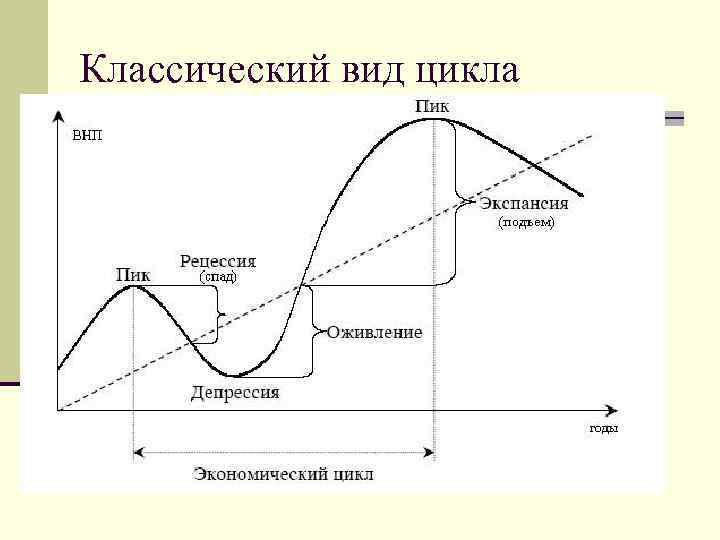 Классический вид цикла

ВНП

Пик

Экспансия
(подъем)

Рецессия
(спад)

Пик

Оживление

Депрессия

годы

Экономический цикл